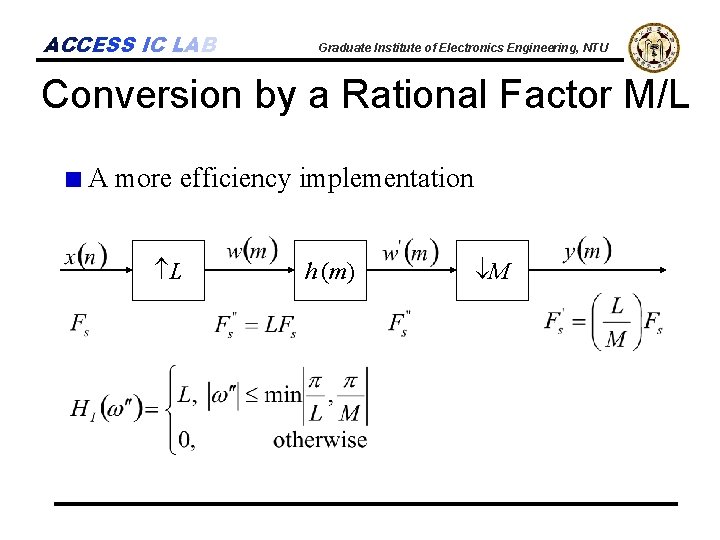 ACCESS IC LAB

Graduate Institute of Electronics Engineering, NTU

Conversion by a Rational Factor M/L

A more efficiency implementation

$x(n)$ $\uparrow L$ $w(m)$ $h(m)$ $w'(m)$ $\downarrow M$ $y(m)$

$F_s$ $F_s'' = LF_s$ $F_s''$ $F_s' = \left(\frac{L}{M}\right)F_s$

$H_1(\omega'') = \begin{cases} L, & |\omega''| \le \min\left|\frac{\pi}{L}, \frac{\pi}{M}\right| \\ 0, & \text{otherwise} \end{cases}$